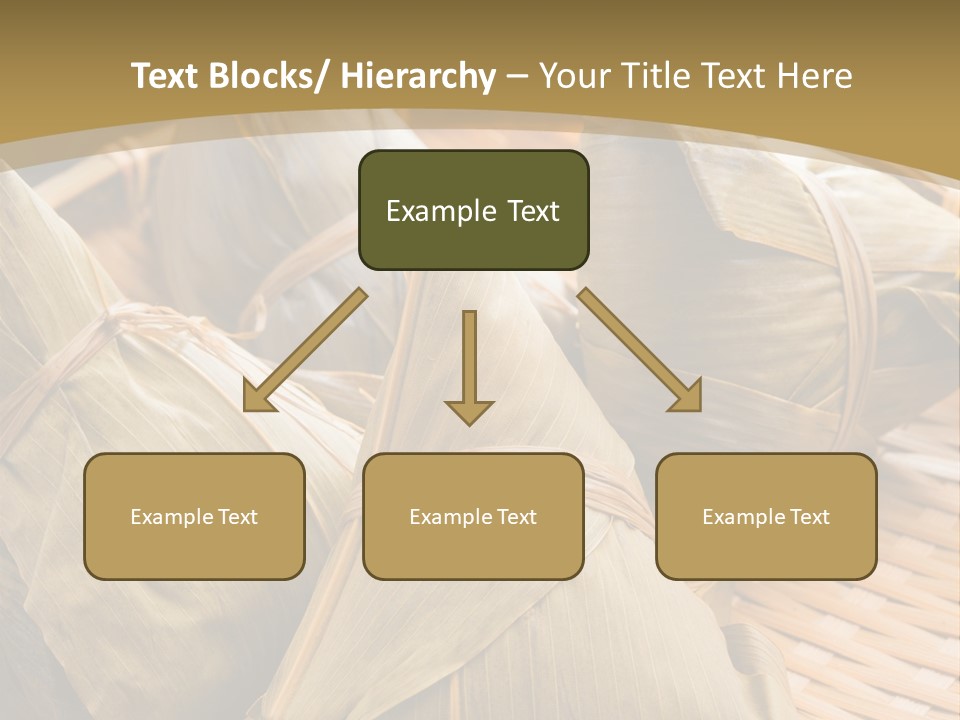 Text Blocks/ Hierarchy – Your Title Text Here

Example Text

Example Text

Example Text

Example Text